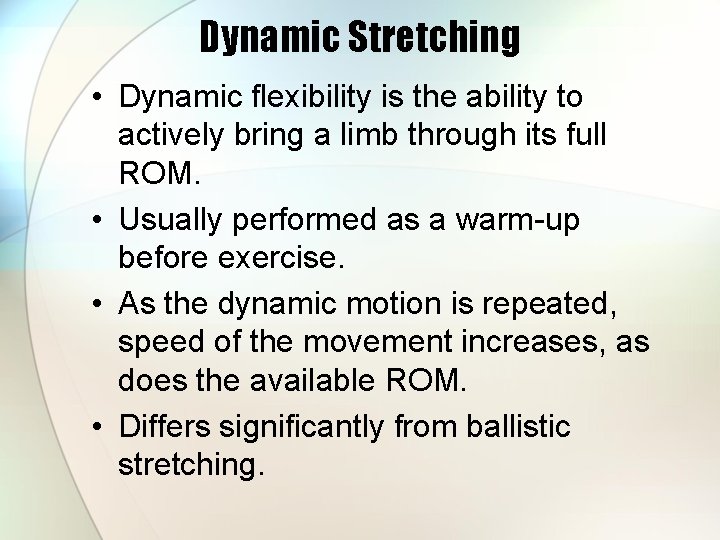 Dynamic Stretching

• Dynamic flexibility is the ability to actively bring a limb through its full ROM.

• Usually performed as a warm-up before exercise.

• As the dynamic motion is repeated, speed of the movement increases, as does the available ROM.

• Differs significantly from ballistic stretching.